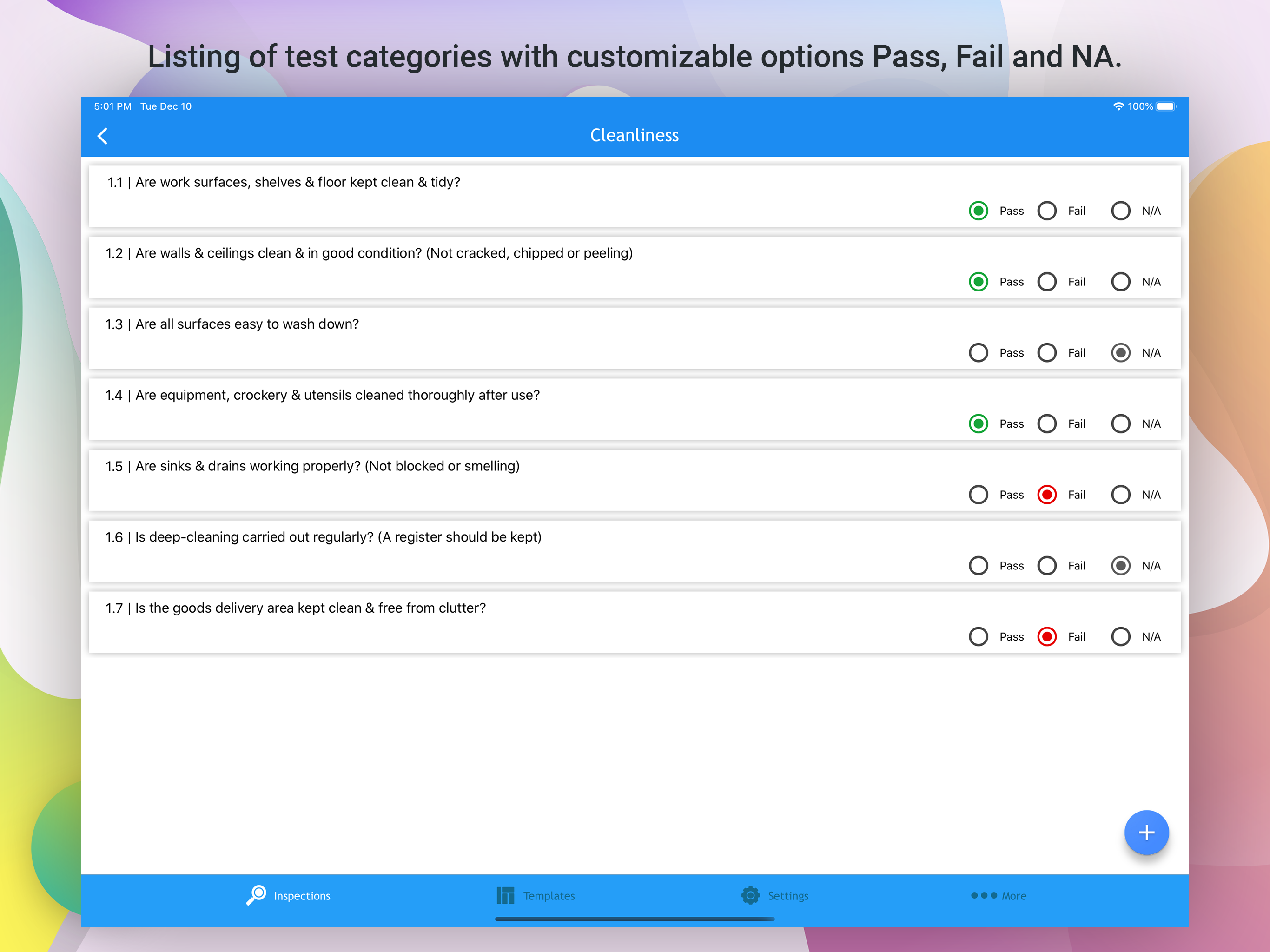 Listing of test categories with customizable options Pass, Fail and NA.

5:01 PM Tue Dec 10

100%

Cleanliness

1.1 | Are work surfaces, shelves & floor kept clean & tidy?

Pass Fail N/A

1.2 | Are walls & ceilings clean & in good condition? (Not cracked, chipped or peeling)

Pass Fail N/A

1.3 | Are all surfaces easy to wash down?

Pass Fail N/A

1.4 | Are equipment, crockery & utensils cleaned thoroughly after use?

Pass Fail N/A

1.5 | Are sinks & drains working properly? (Not blocked or smelling)

Pass Fail N/A

1.6 | Is deep-cleaning carried out regularly? (A register should be kept)

Pass Fail N/A

1.7 | Is the goods delivery area kept clean & free from clutter?

Pass Fail N/A

+

Inspections Templates Settings More